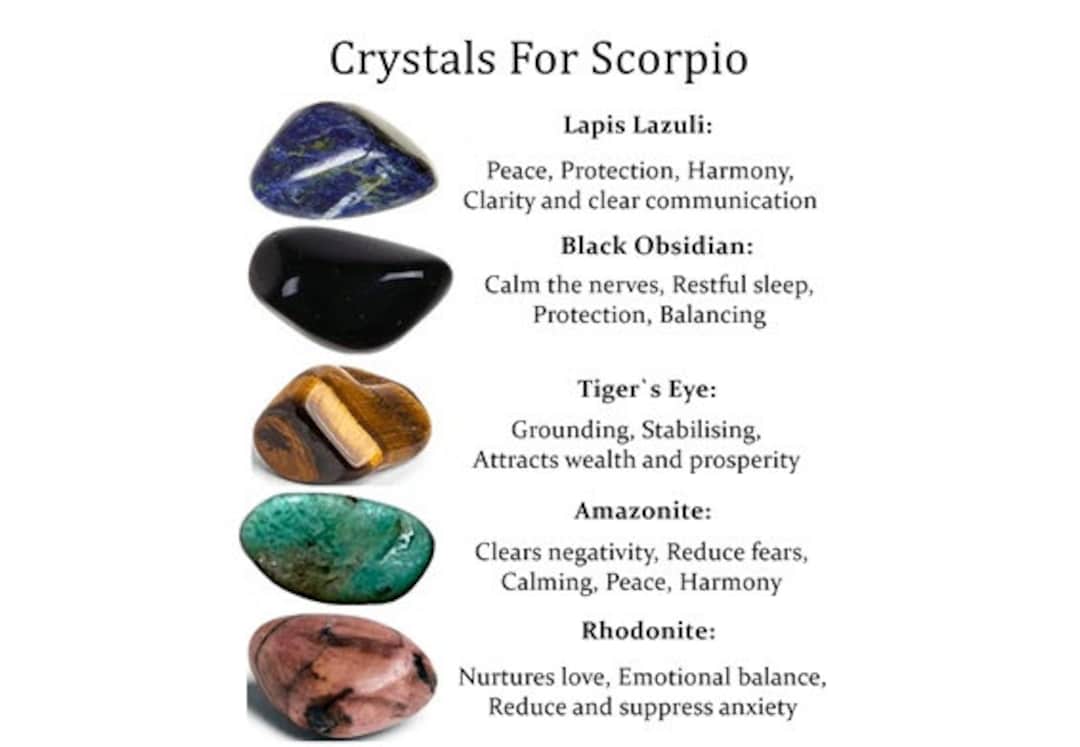 Crystals For Scorpio

Lapis Lazuli:

Peace, Protection, Harmony, Clarity and clear communication

Black Obsidian:

Calm the nerves, Restful sleep, Protection, Balancing

Tiger`s Eye:

Grounding, Stabilising, Attracts wealth and prosperity

Amazonite:

Clears negativity, Reduce fears, Calming, Peace, Harmony

Rhodonite:

Nurtures love, Emotional balance, Reduce and suppress anxiety